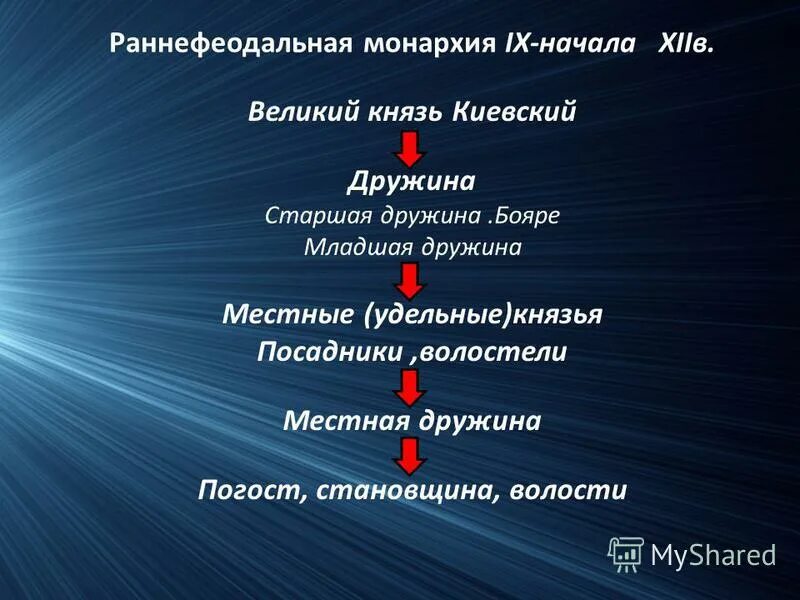 Раннефеодальная монархия IX-начала XIIв.

Великий князь Киевский

Дружина
Старшая дружина .Бояре
Младшая дружина

Местные (удельные)князья
Посадники ,волостели

Местная дружина

Погост, становщина, волости

MyShared